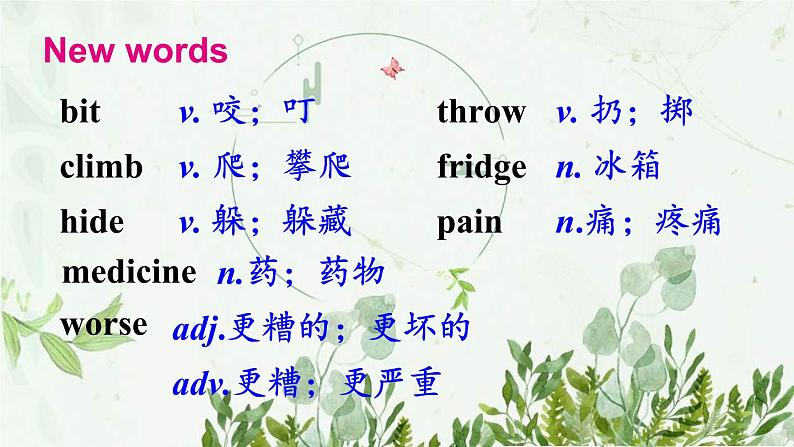 New words

bit v. 咬；叮

climb v. 爬；攀爬

hide v. 躲；躲藏

medicine n.药；药物

worse adj.更糟的；更坏的
adv.更糟；更严重

throw v. 扔；掷

fridge n. 冰箱

pain n.痛；疼痛